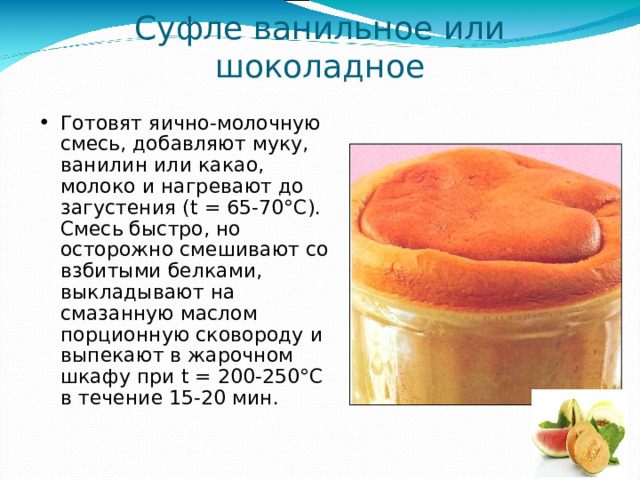 Суфле ванильное или шоколадное

• Готовят яично-молочную смесь, добавляют муку, ванилин или какао, молоко и нагревают до загустения (t = 65-70°C). Смесь быстро, но осторожно смешивают со взбитыми белками, выкладывают на смазанную маслом порционную сковороду и выпекают в жарочном шкафу при t = 200-250°C в течение 15-20 мин.